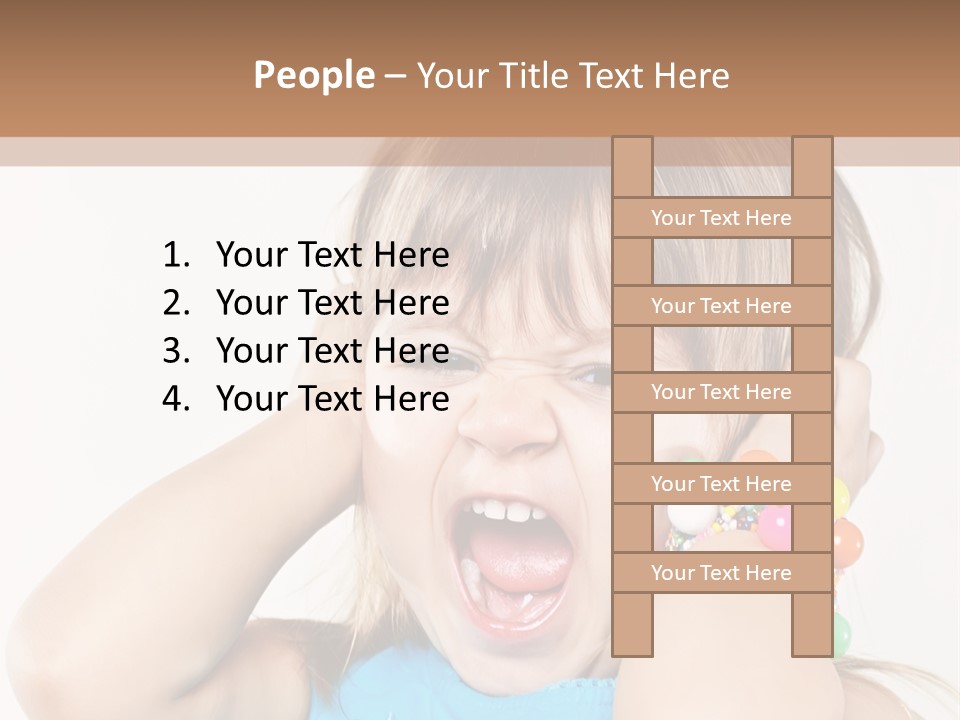 People – Your Title Text Here

1. Your Text Here
2. Your Text Here
3. Your Text Here
4. Your Text Here

Your Text Here
Your Text Here
Your Text Here
Your Text Here
Your Text Here